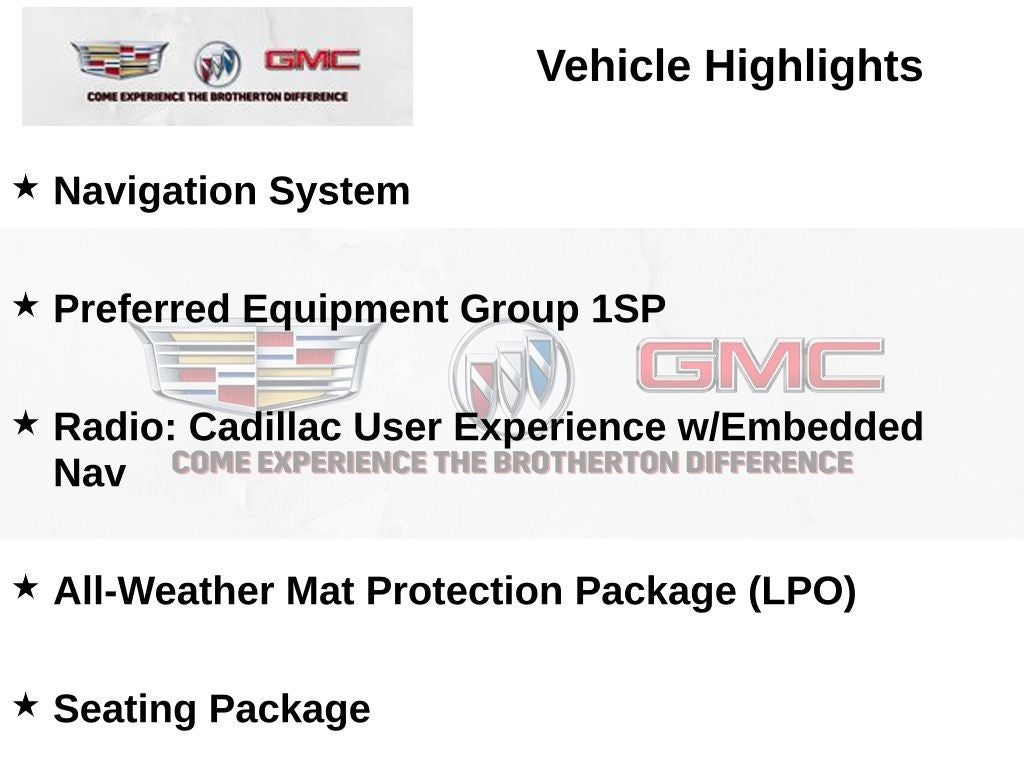 GMC
COME EXPERIENCE THE BROTHERTON DIFFERENCE

Vehicle Highlights

★ Navigation System

★ Preferred Equipment Group 1SP

GMC

★ Radio: Cadillac User Experience w/Embedded Nav

COME EXPERIENCE THE BROTHERTON DIFFERENCE

★ All-Weather Mat Protection Package (LPO)

★ Seating Package